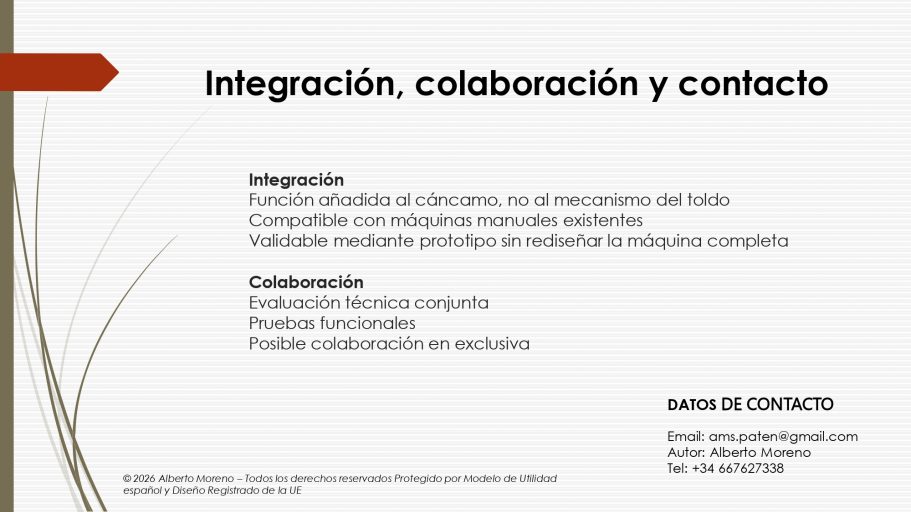 Integración, colaboración y contacto

Integración
Función añadida al cáncamo, no al mecanismo del toldo
Compatible con máquinas manuales existentes
Validable mediante prototipo sin rediseñar la máquina completa

Colaboración
Evaluación técnica conjunta
Pruebas funcionales
Posible colaboración en exclusiva

DATOS DE CONTACTO

Email: ams.paten@gmail.com
Autor: Alberto Moreno
Tel: +34 667627338

© 2026 Alberto Moreno – Todos los derechos reservados Protegido por Modelo de Utilidad español y Diseño Registrado de la UE